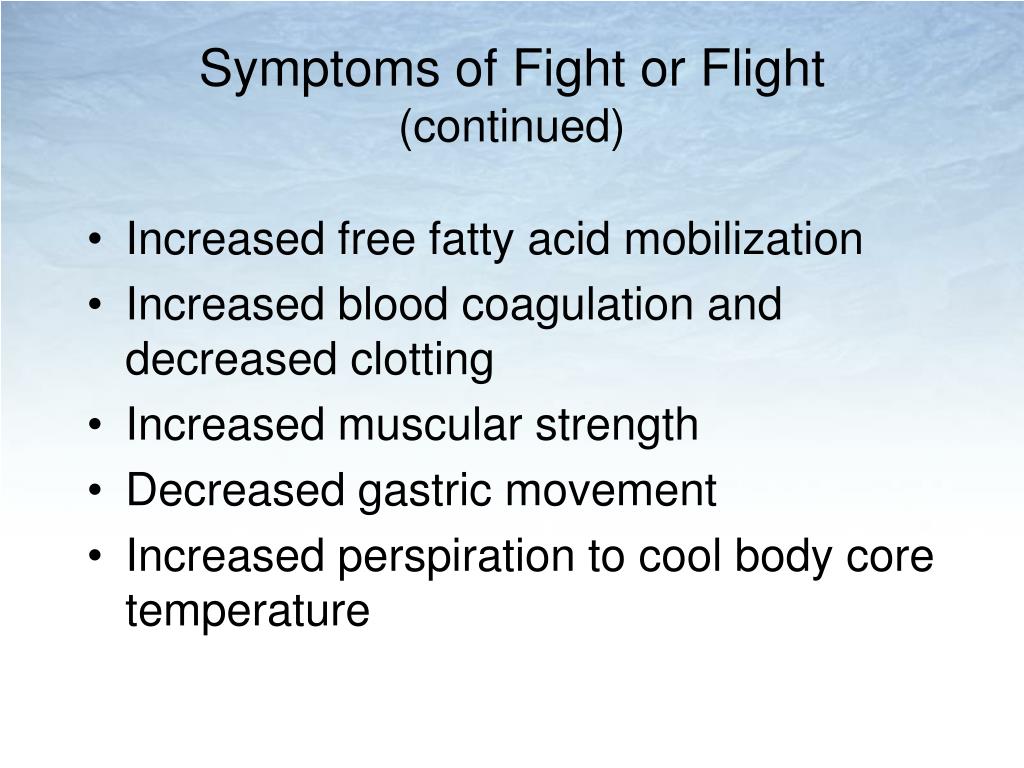 Symptoms of Fight or Flight
(continued)

• Increased free fatty acid mobilization
• Increased blood coagulation and decreased clotting
• Increased muscular strength
• Decreased gastric movement
• Increased perspiration to cool body core temperature